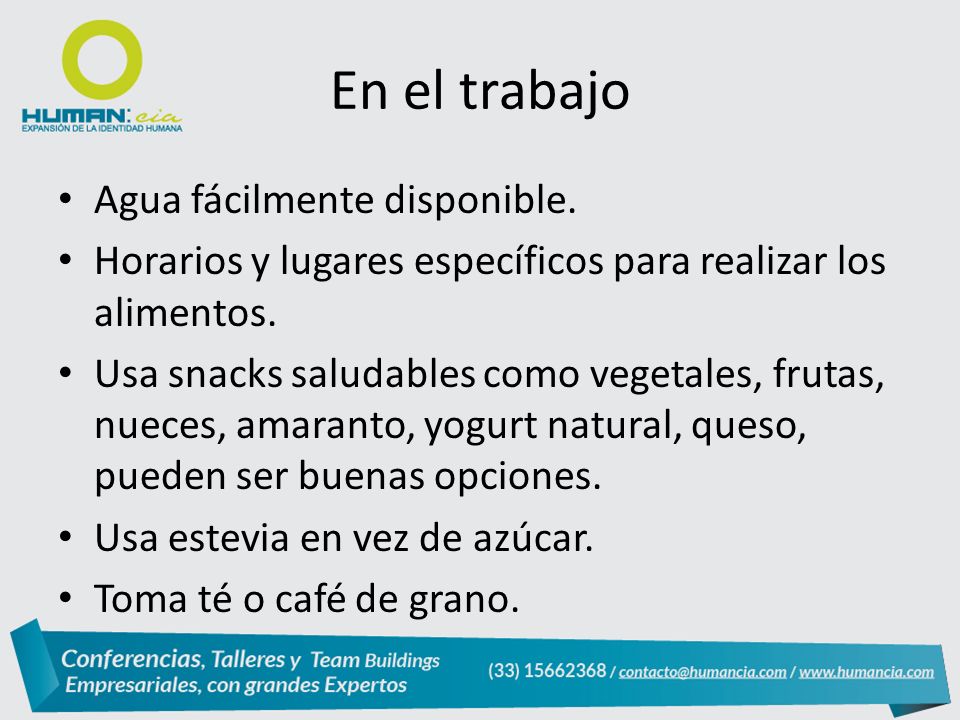 HUMAN:cia
EXPANSIÓN DE LA IDENTIDAD HUMANA

En el trabajo

• Agua fácilmente disponible.
• Horarios y lugares específicos para realizar los alimentos.
• Usa snacks saludables como vegetales, frutas, nueces, amaranto, yogurt natural, queso, pueden ser buenas opciones.
• Usa estevia en vez de azúcar.
• Toma té o café de grano.

Conferencias, Talleres y Team Buildings Empresariales, con grandes Expertos

(33) 15662368 / contacto@humancia.com / www.humancia.com